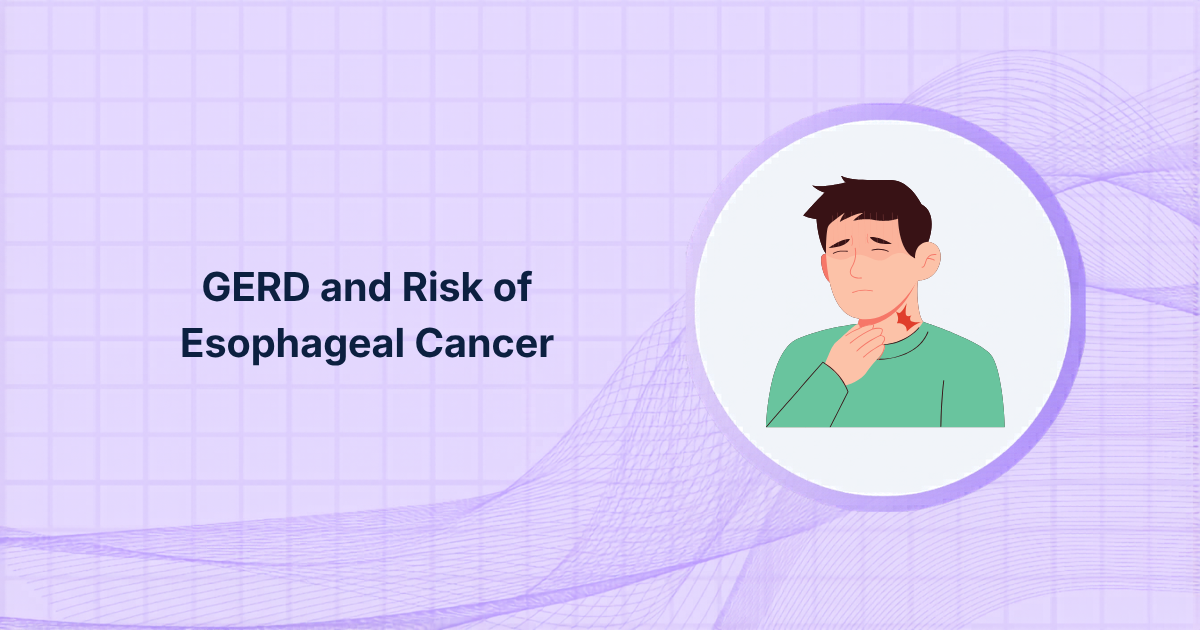 GERD and Risk of Esophageal Cancer